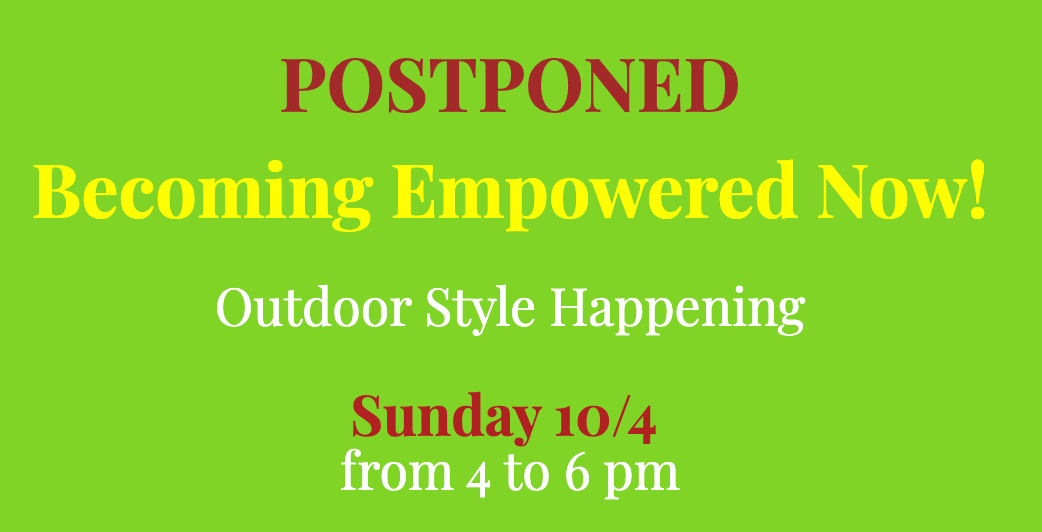 POSTPONED

Becoming Empowered Now!

Outdoor Style Happening

Sunday 10/4
from 4 to 6 pm